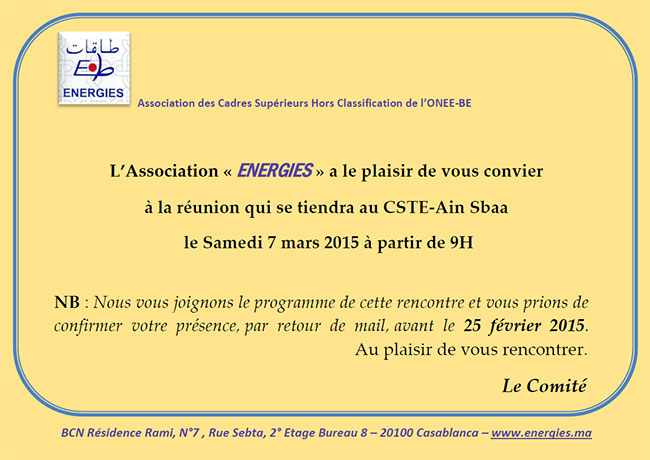 طاقات
ENERGIES
Association des Cadres Supérieurs Hors Classification de l'ONEE-BE

L'Association « ENERGIES » a le plaisir de vous convier

à la réunion qui se tiendra au CSTE-Ain Sbaa

le Samedi 7 mars 2015 à partir de 9H

NB : Nous vous joignons le programme de cette rencontre et vous prions de confirmer votre présence, par retour de mail, avant le 25 février 2015.

Au plaisir de vous rencontrer.

Le Comité

BCN Résidence Rami, N°7 , Rue Sebta, 2° Etage Bureau 8 – 20100 Casablanca – www.energies.ma